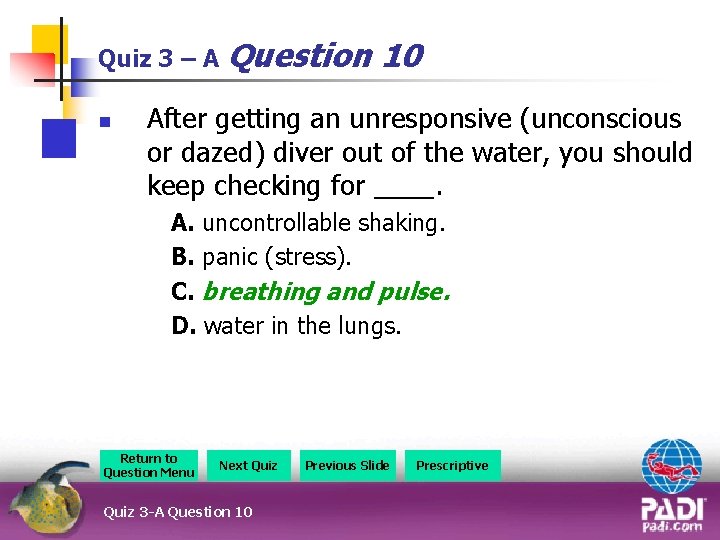 Quiz 3 – A Question 10

After getting an unresponsive (unconscious or dazed) diver out of the water, you should keep checking for ____.

A. uncontrollable shaking.
B. panic (stress).
C. breathing and pulse.
D. water in the lungs.

Return to Question Menu

Next Quiz

Previous Slide

Prescriptive

Quiz 3-A Question 10

PADI
padi.com